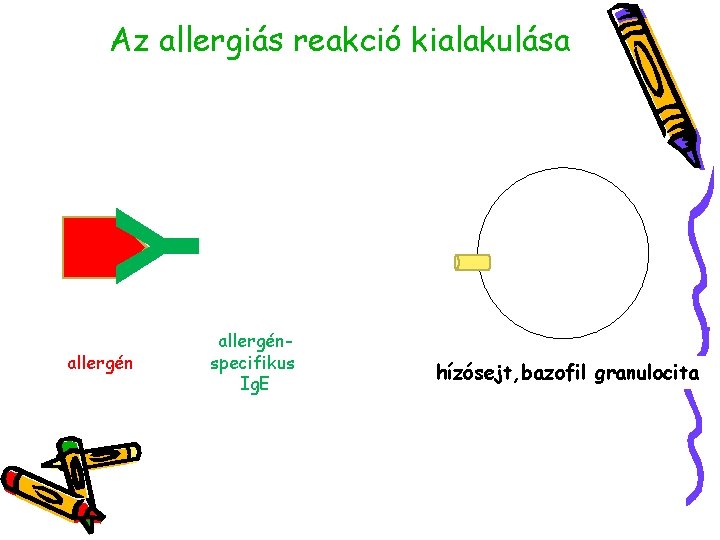 Az allergiás reakció kialakulása

allergén

allergén-specifikus IgE

hízósejt,bazofil granulocita